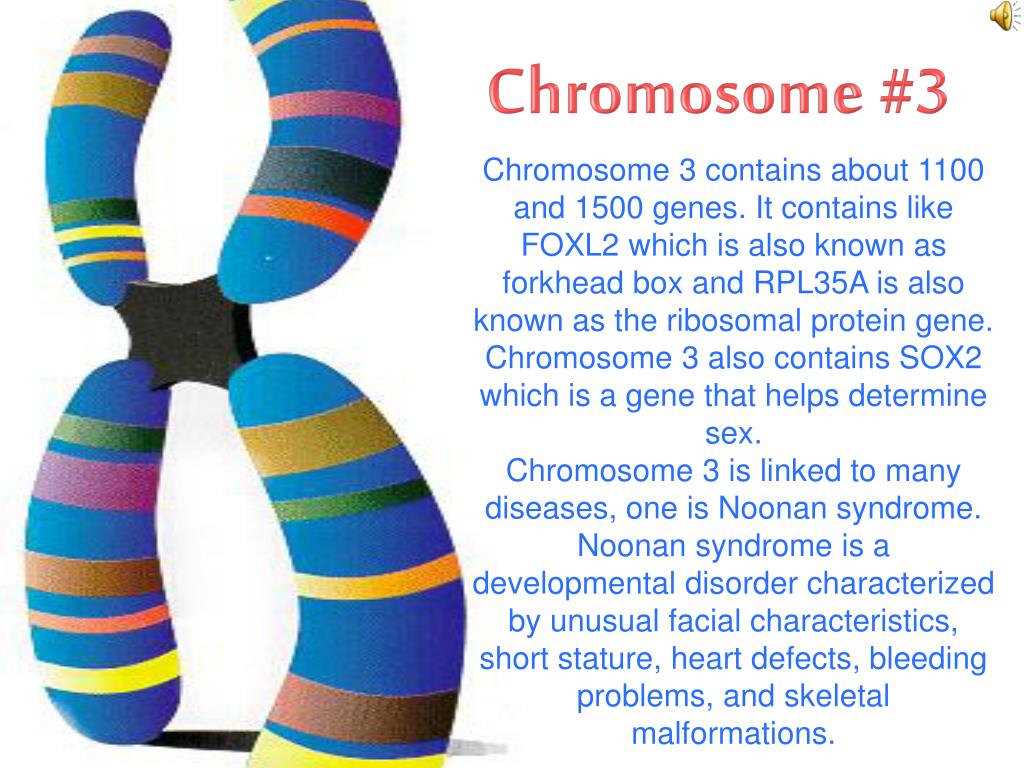 Chromosome #3

Chromosome 3 contains about 1100 and 1500 genes. It contains like FOXL2 which is also known as forkhead box and RPL35A is also known as the ribosomal protein gene. Chromosome 3 also contains SOX2 which is a gene that helps determine sex.
Chromosome 3 is linked to many diseases, one is Noonan syndrome. Noonan syndrome is a developmental disorder characterized by unusual facial characteristics, short stature, heart defects, bleeding problems, and skeletal malformations.